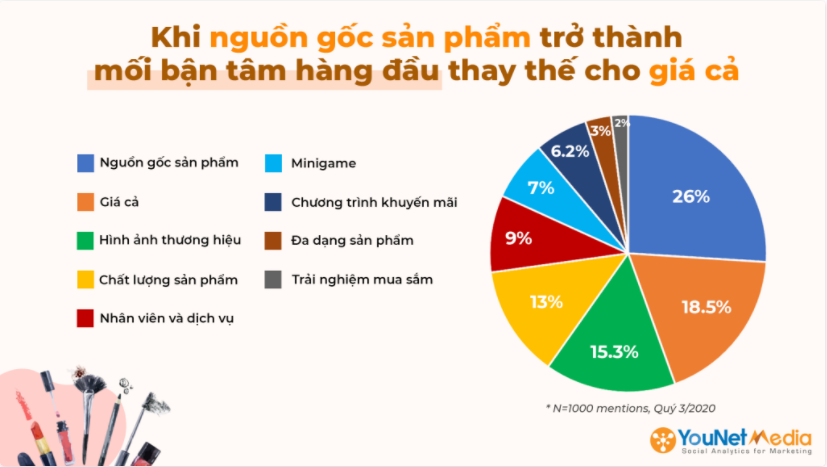 Khi nguồn gốc sản phẩm trở thành mối bận tâm hàng đầu thay thế cho giá cả

Nguồn gốc sản phẩm
Giá cả
Hình ảnh thương hiệu
Chất lượng sản phẩm
Nhân viên và dịch vụ
Minigame
Chương trình khuyến mãi
Đa dạng sản phẩm
Trải nghiệm mua sắm

26%
18.5%
15.3%
13%
9%
7%
6.2%
3%
2%

* N=1000 mentions, Quý 3/2020

YouNet Media
Social Analytics for Marketing